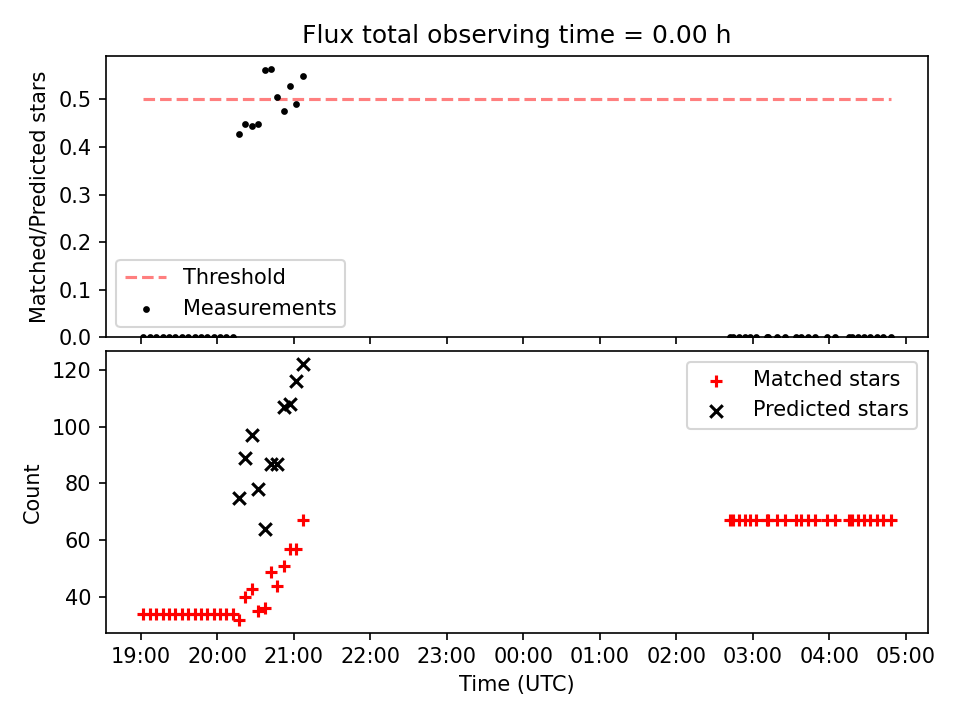 Flux total observing time = 0.00 h

Matched/Predicted stars

0.5
0.4
0.3
0.2
0.1
0.0

Threshold
Measurements

Count

120
100
80
60
40

Matched stars
Predicted stars

19:00 20:00 21:00 22:00 23:00 00:00 01:00 02:00 03:00 04:00 05:00
Time (UTC)